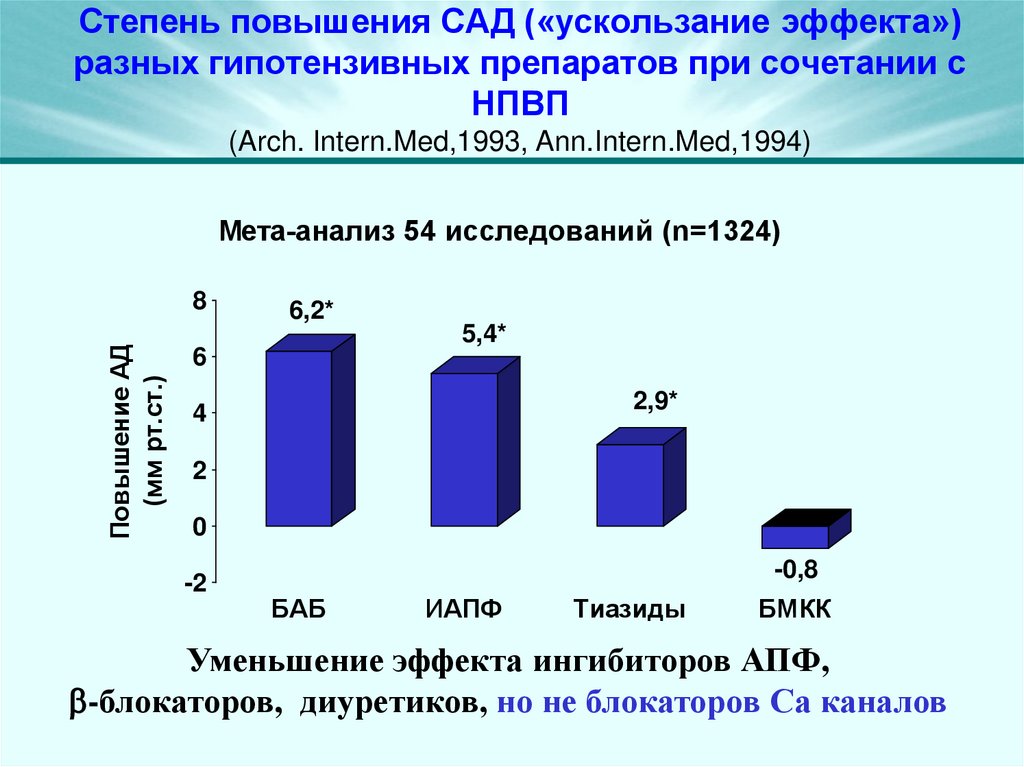 Степень повышения САД («ускользание эффекта») разных гипотензивных препаратов при сочетании с НПВП
(Arch. Intern.Med,1993, Ann.Intern.Med,1994)

Мета-анализ 54 исследований (n=1324)

Повышение АД (мм рт.ст.)

8
6
4
2
0
-2

6,2*
5,4*
2,9*
-0,8

БАБ
ИАПФ
Тиазиды
БМКК

Уменьшение эффекта ингибиторов АПФ, β-блокаторов, диуретиков, но не блокаторов Са каналов